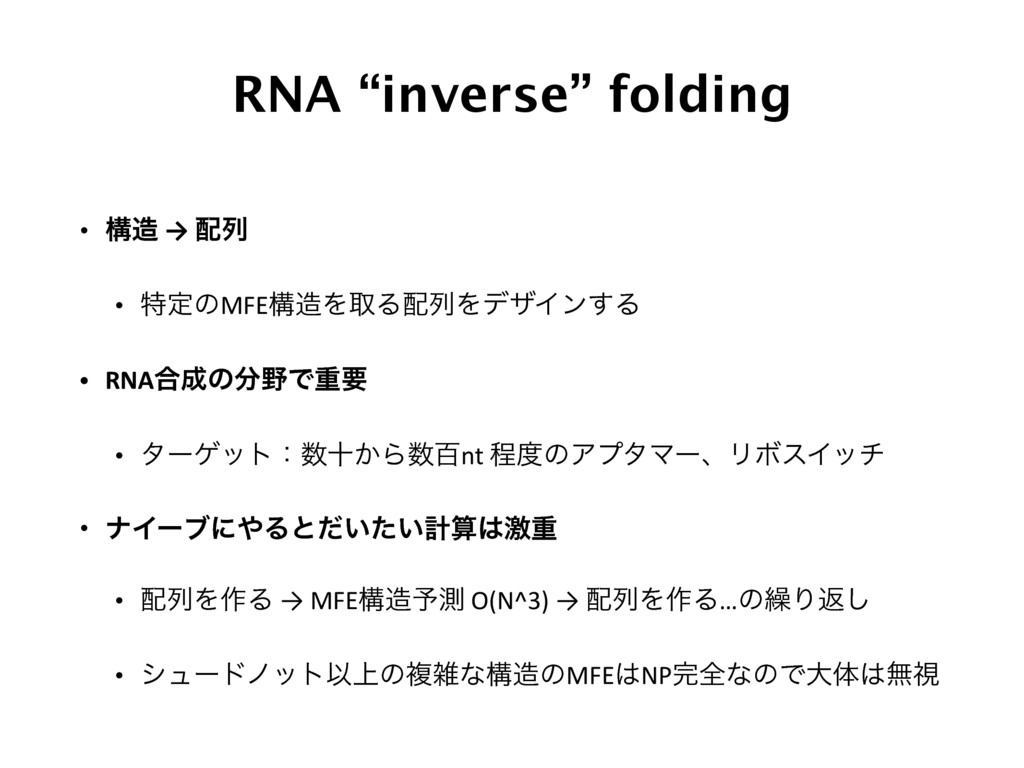 RNA “inverse” folding

• 構造 → 配列

• 特定のMFE構造を取る配列をデザインする

• RNA合成の分野で重要

• ターゲット：数十から数百nt 程度のアプタマー、リボスイッチ

• ナイーブにやるとだいたい計算は激重

• 配列を作る → MFE構造予測 O(N^3) → 配列を作る…の繰り返し

• シュードノット以上の複雑な構造のMFEはNP完全なので大体は無視